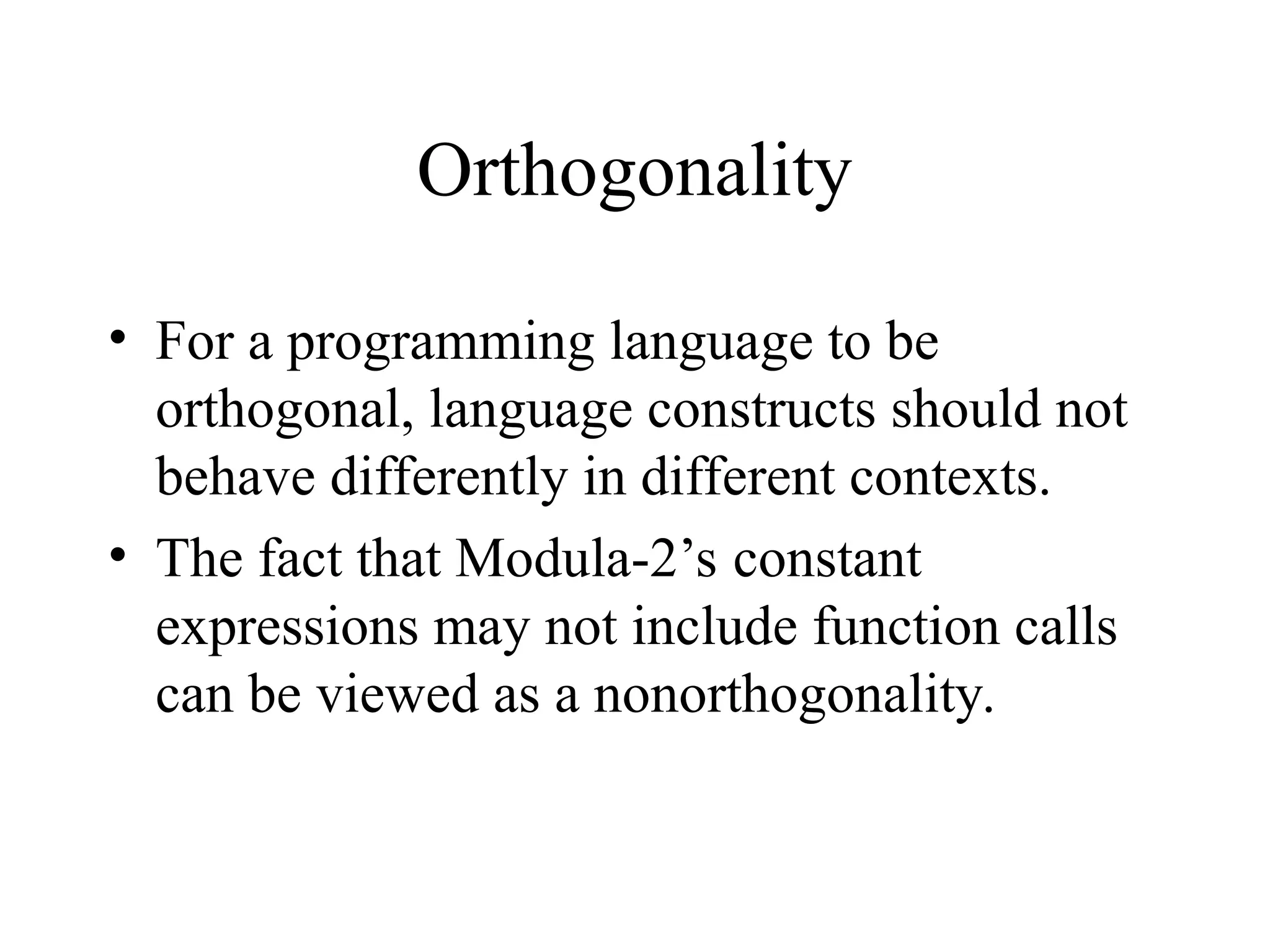 Orthogonality

• For a programming language to be orthogonal, language constructs should not behave differently in different contexts.

• The fact that Modula-2’s constant expressions may not include function calls can be viewed as a nonorthogonality.